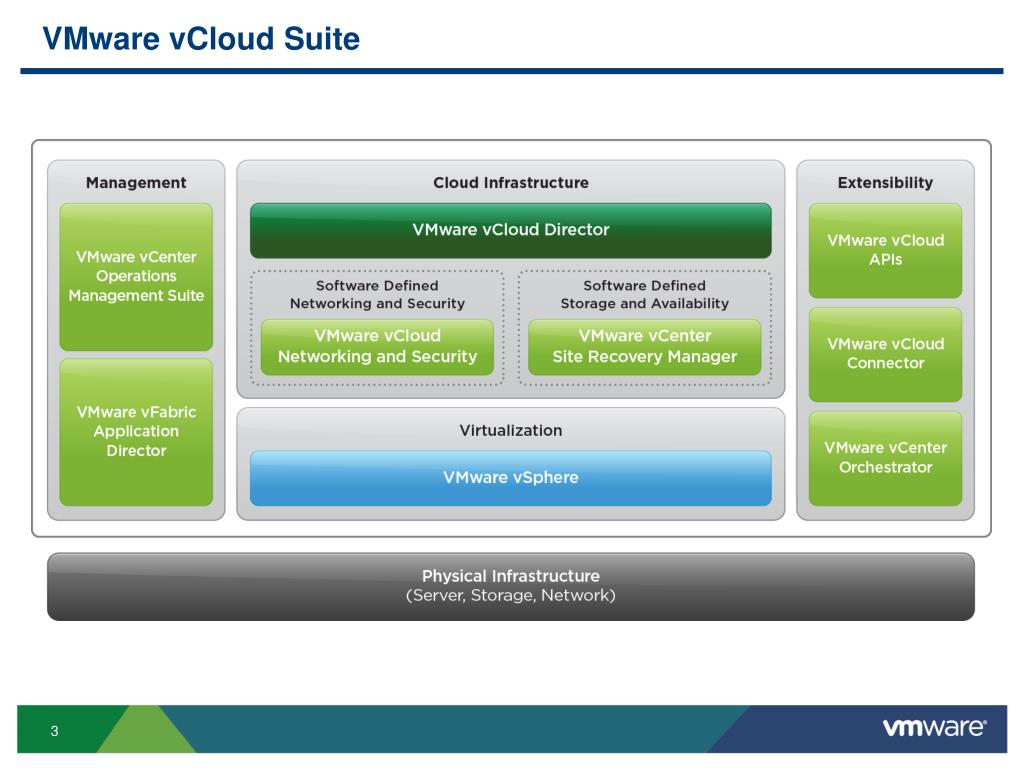 VMware vCloud Suite

Management

VMware vCenter Operations Management Suite

VMware vFabric Application Director

Cloud Infrastructure

VMware vCloud Director

Software Defined Networking and Security

VMware vCloud Networking and Security

Software Defined Storage and Availability

VMware vCenter Site Recovery Manager

Virtualization

VMware vSphere

Extensibility

VMware vCloud APIs

VMware vCloud Connector

VMware vCenter Orchestrator

Physical Infrastructure
(Server, Storage, Network)

3

vmware®